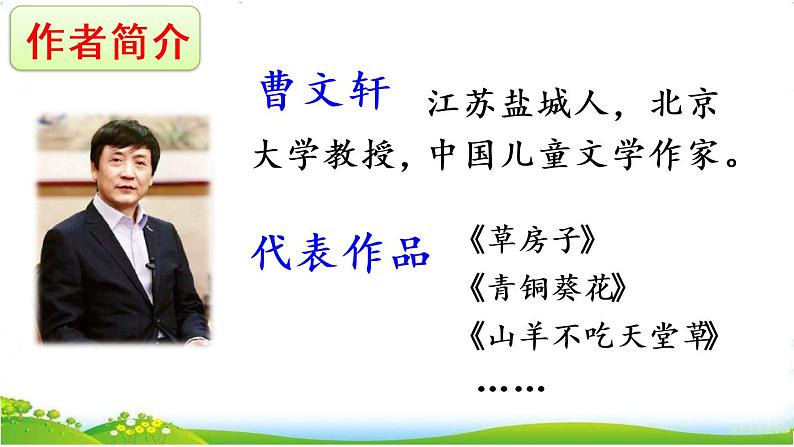 作者简介

曹文轩 江苏盐城人，北京大学教授，中国儿童文学作家。

代表作品 《草房子》
《青铜葵花》
《山羊不吃天堂草》
……